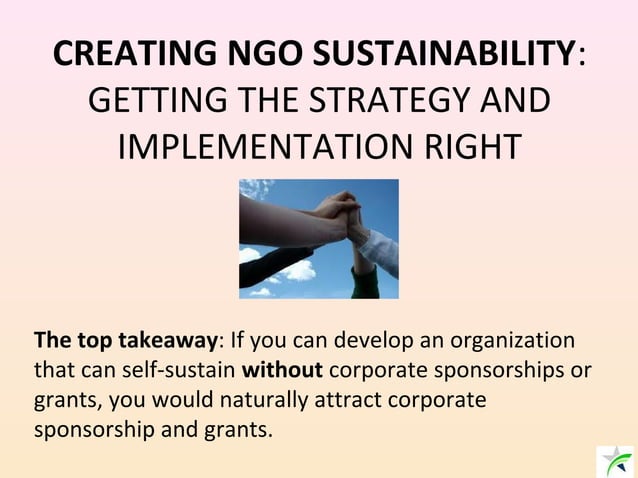 CREATING NGO SUSTAINABILITY: GETTING THE STRATEGY AND IMPLEMENTATION RIGHT

The top takeaway: If you can develop an organization that can self-sustain without corporate sponsorships or grants, you would naturally attract corporate sponsorship and grants.